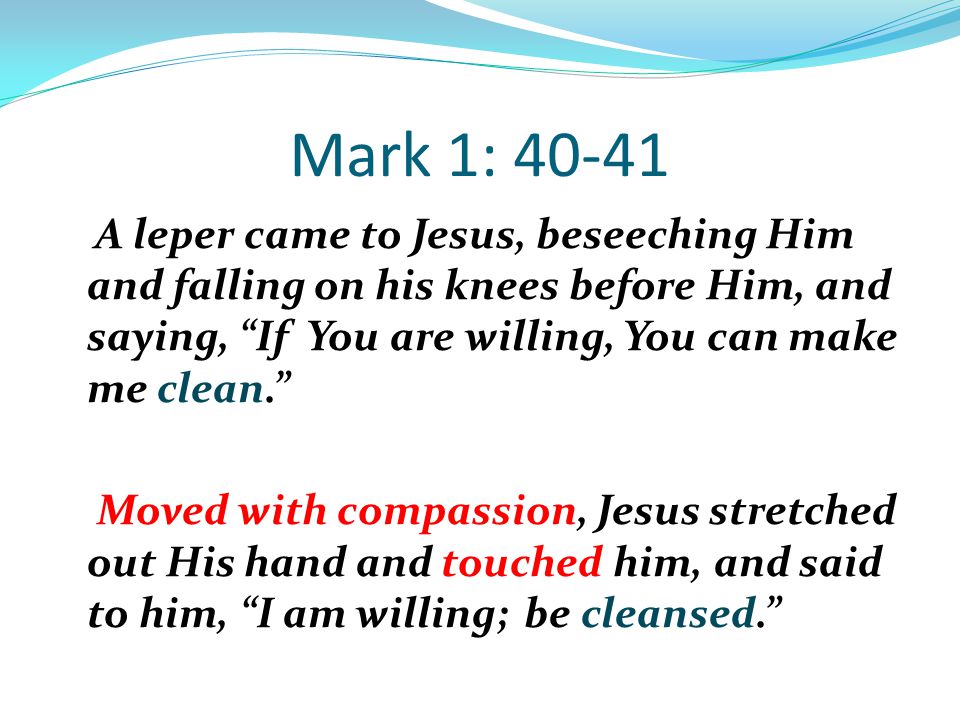 Mark 1: 40-41

A leper came to Jesus, beseeching Him and falling on his knees before Him, and saying, “If You are willing, You can make me clean.”

Moved with compassion, Jesus stretched out His hand and touched him, and said to him, “I am willing; be cleansed.”